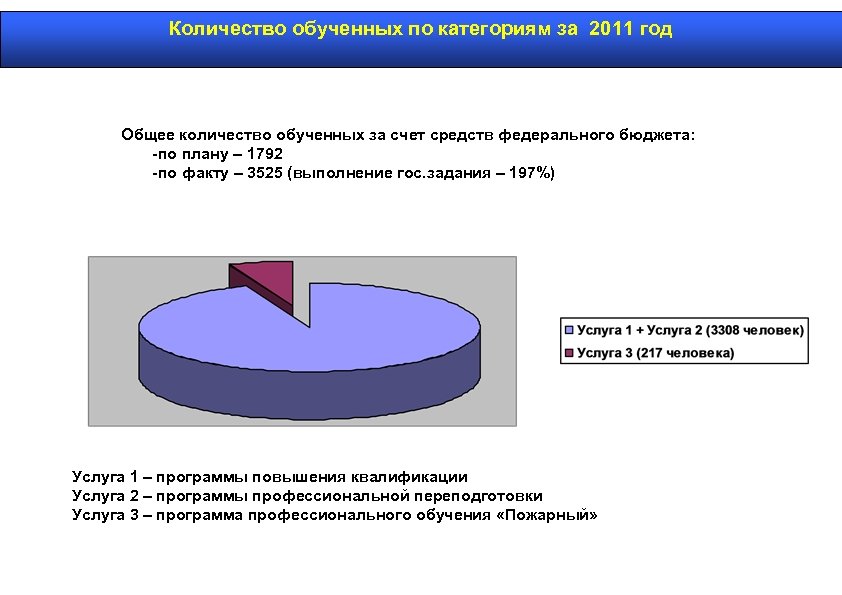 Количество обученных по категориям за 2011 год

Общее количество обученных за счет средств федерального бюджета:
-по плану – 1792
-по факту – 3525 (выполнение гос.задания – 197%)

Услуга 1 + Услуга 2 (3308 человек)
Услуга 3 (217 человека)

Услуга 1 – программы повышения квалификации
Услуга 2 – программы профессиональной переподготовки
Услуга 3 – программа профессионального обучения «Пожарный»